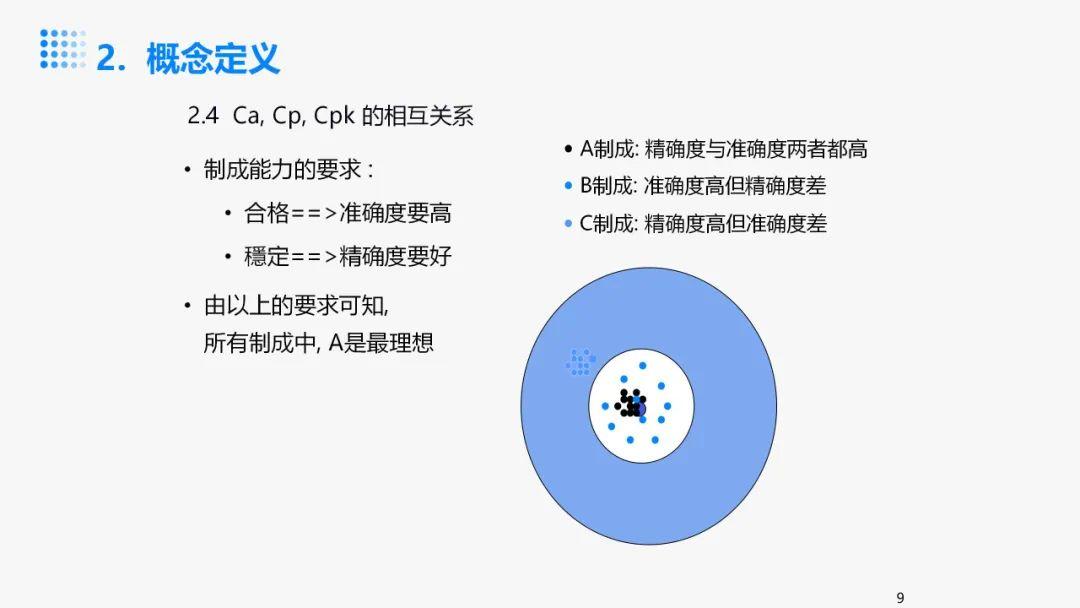 2. 概念定义

2.4 Ca, Cp, Cpk 的相互关系

• 制成能力的要求 :
 • 合格==>准确度要高
 • 穩定==>精确度要好
• 由以上的要求可知, 所有制成中, A是最理想

• A制成: 精确度与准确度两者都高
• B制成: 准确度高但精确度差
• C制成: 精确度高但准确度差

9